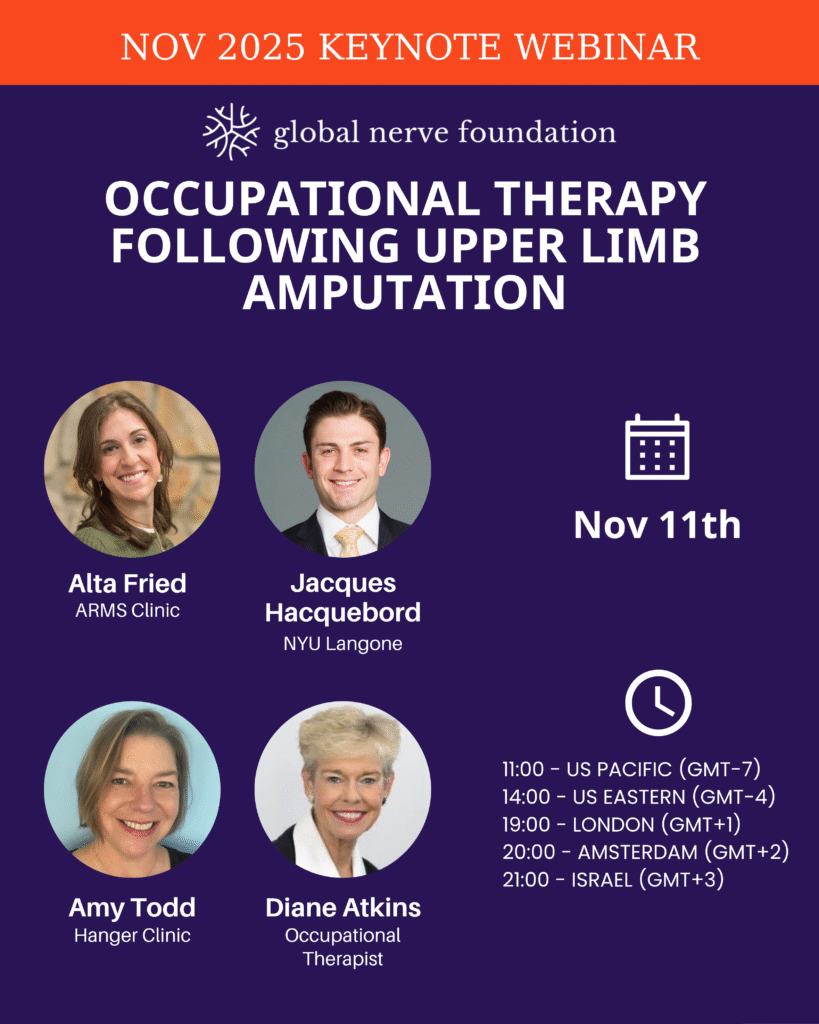 NOV 2025 KEYNOTE WEBINAR

global nerve foundation

OCCUPATIONAL THERAPY FOLLOWING UPPER LIMB AMPUTATION

Alta Fried
ARMS Clinic

Jacques Hacquebord
NYU Langone

Amy Todd
Hanger Clinic

Diane Atkins
Occupational Therapist

Nov 11th

11:00 - US PACIFIC (GMT-7)
14:00 - US EASTERN (GMT-4)
19:00 - LONDON (GMT+1)
20:00 - AMSTERDAM (GMT+2)
21:00 - ISRAEL (GMT+3)